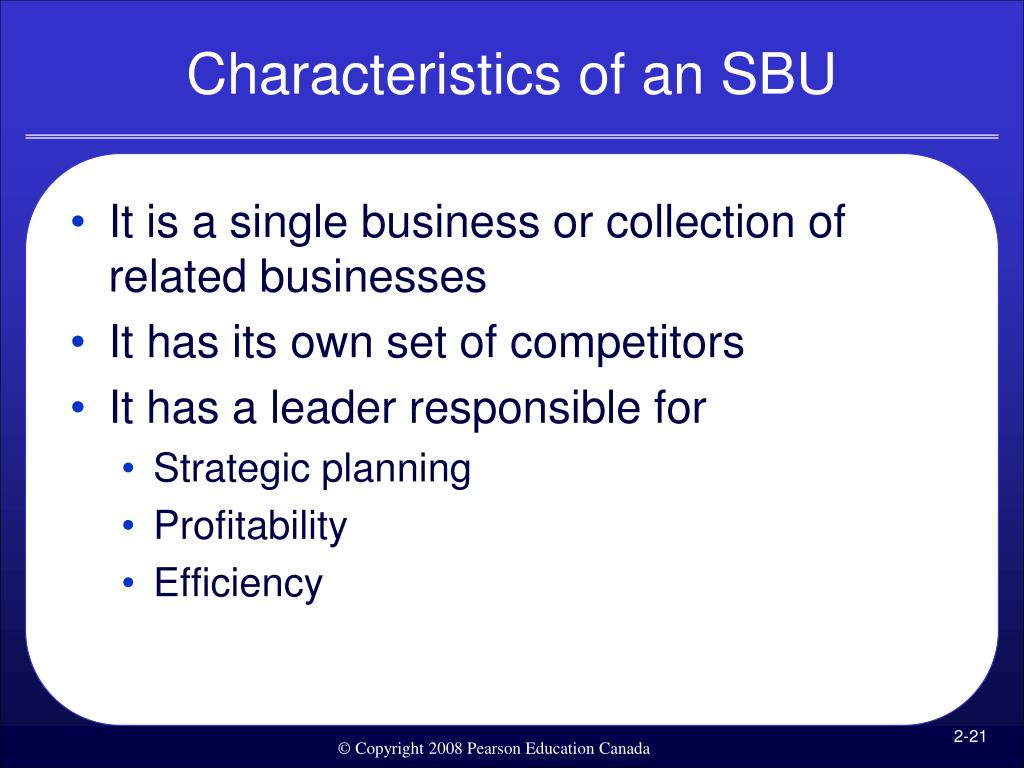 Characteristics of an SBU

• It is a single business or collection of related businesses
• It has its own set of competitors
• It has a leader responsible for
  • Strategic planning
  • Profitability
  • Efficiency

© Copyright 2008 Pearson Education Canada

2-21